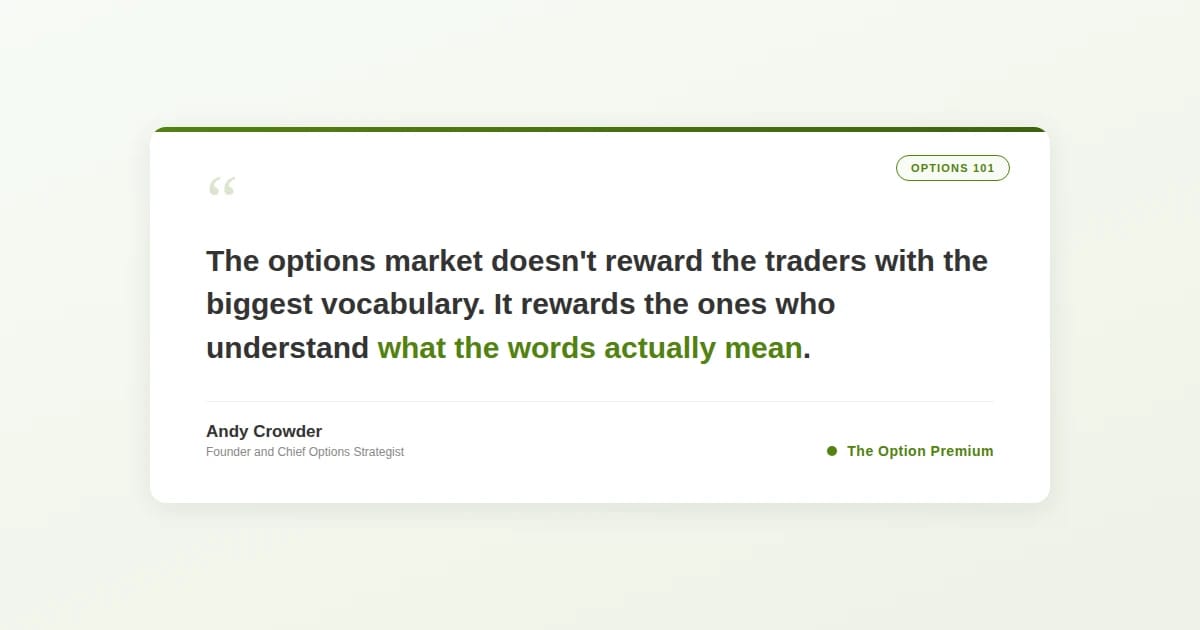 OPTIONS 101

“

The options market doesn't reward the traders with the biggest vocabulary. It rewards the ones who understand what the words actually mean.

Andy Crowder
Founder and Chief Options Strategist

The Option Premium